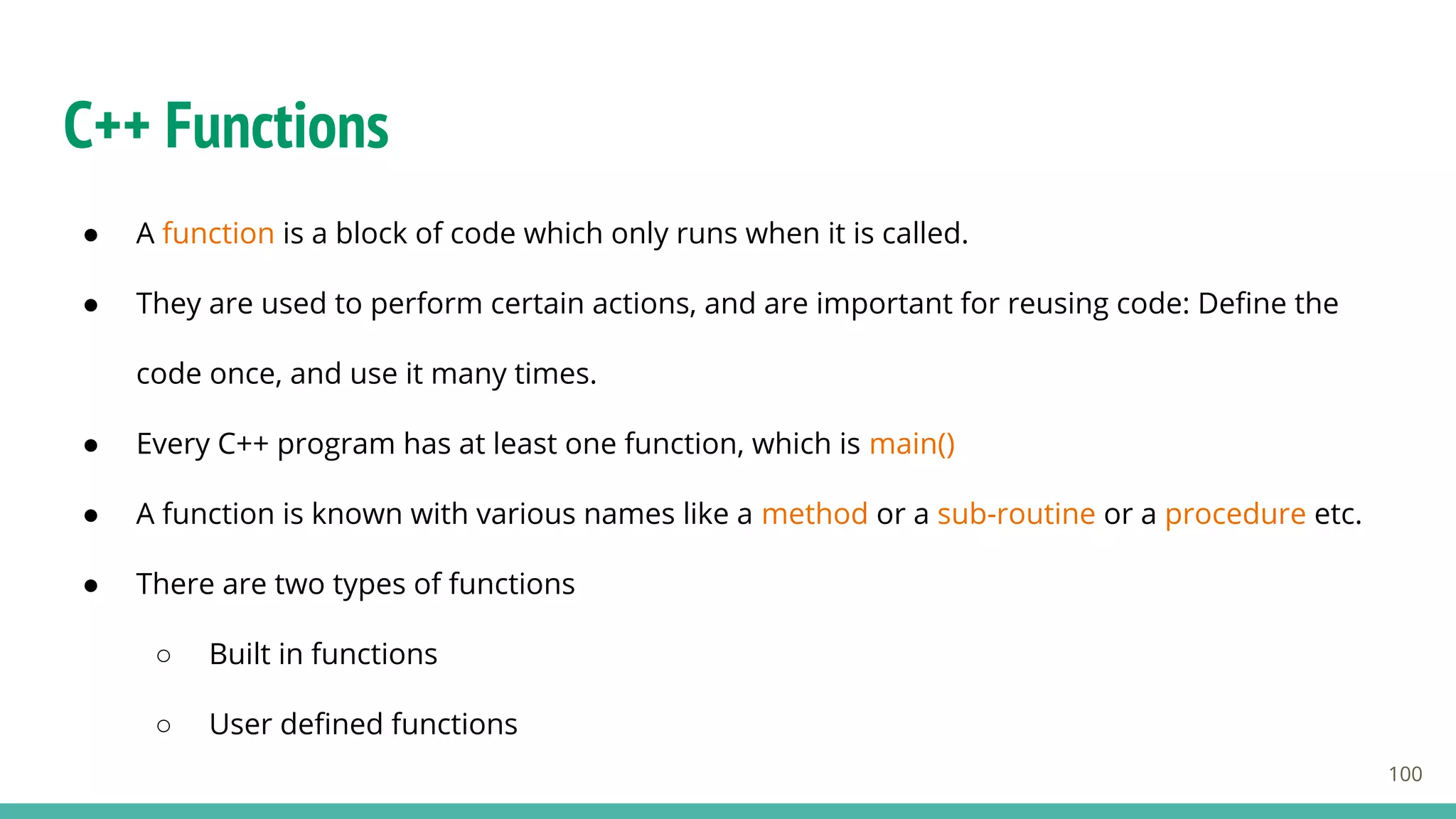 C++ Functions

● A function is a block of code which only runs when it is called.

● They are used to perform certain actions, and are important for reusing code: Define the code once, and use it many times.

● Every C++ program has at least one function, which is main()

● A function is known with various names like a method or a sub-routine or a procedure etc.

● There are two types of functions

○ Built in functions

○ User defined functions

100